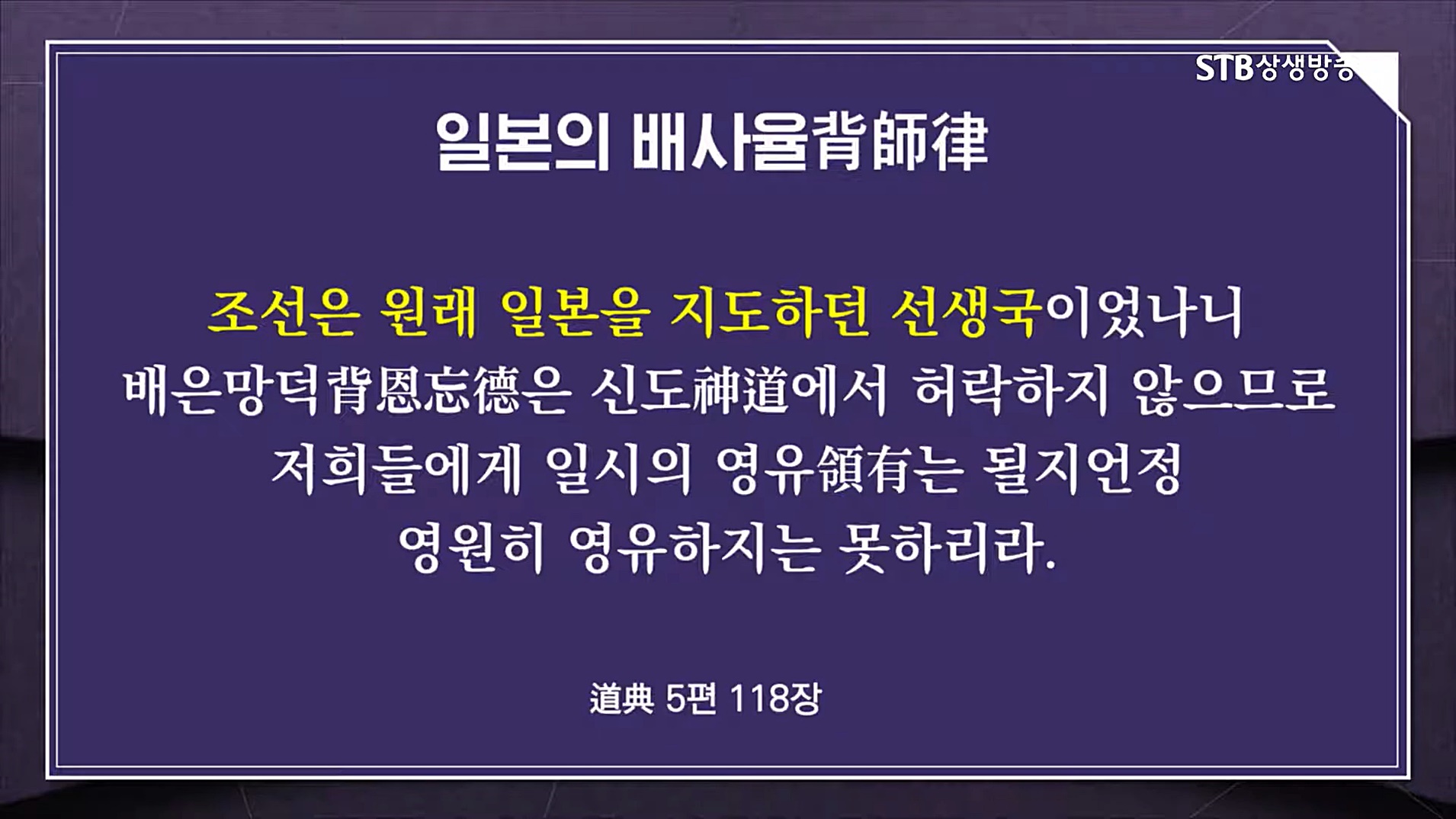 STB상생방송

일본의 배사율背師律

조선은 원래 일본을 지도하던 선생국이었나니 배은망덕背恩忘德은 신도神道에서 허락하지 않으므로 저희들에게 일시의 영유領有는 될지언정 영원히 영유하지는 못하리라.

道典 5편 118장